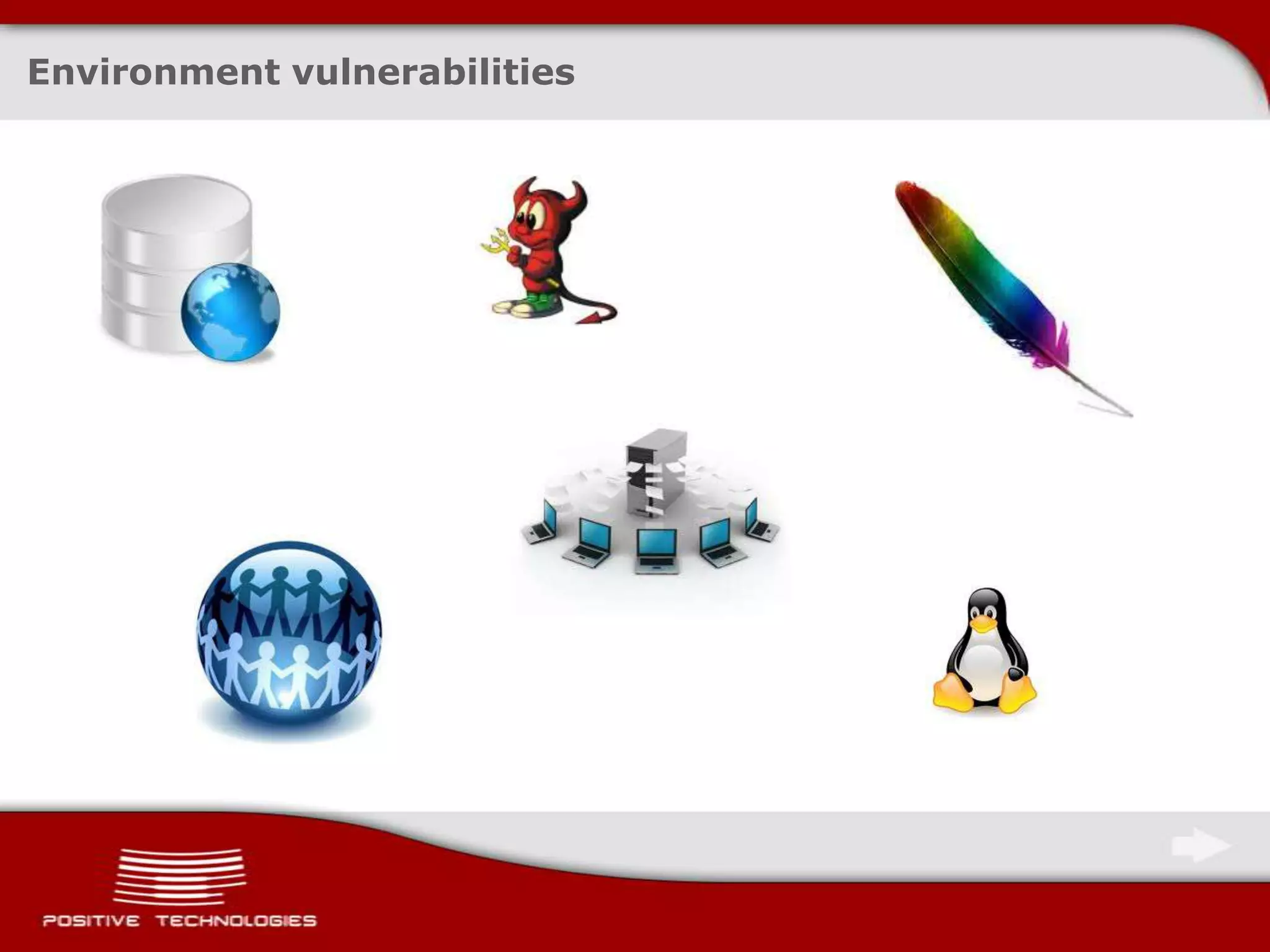 Environment vulnerabilities

POSITIVE TECHNOLOGIES